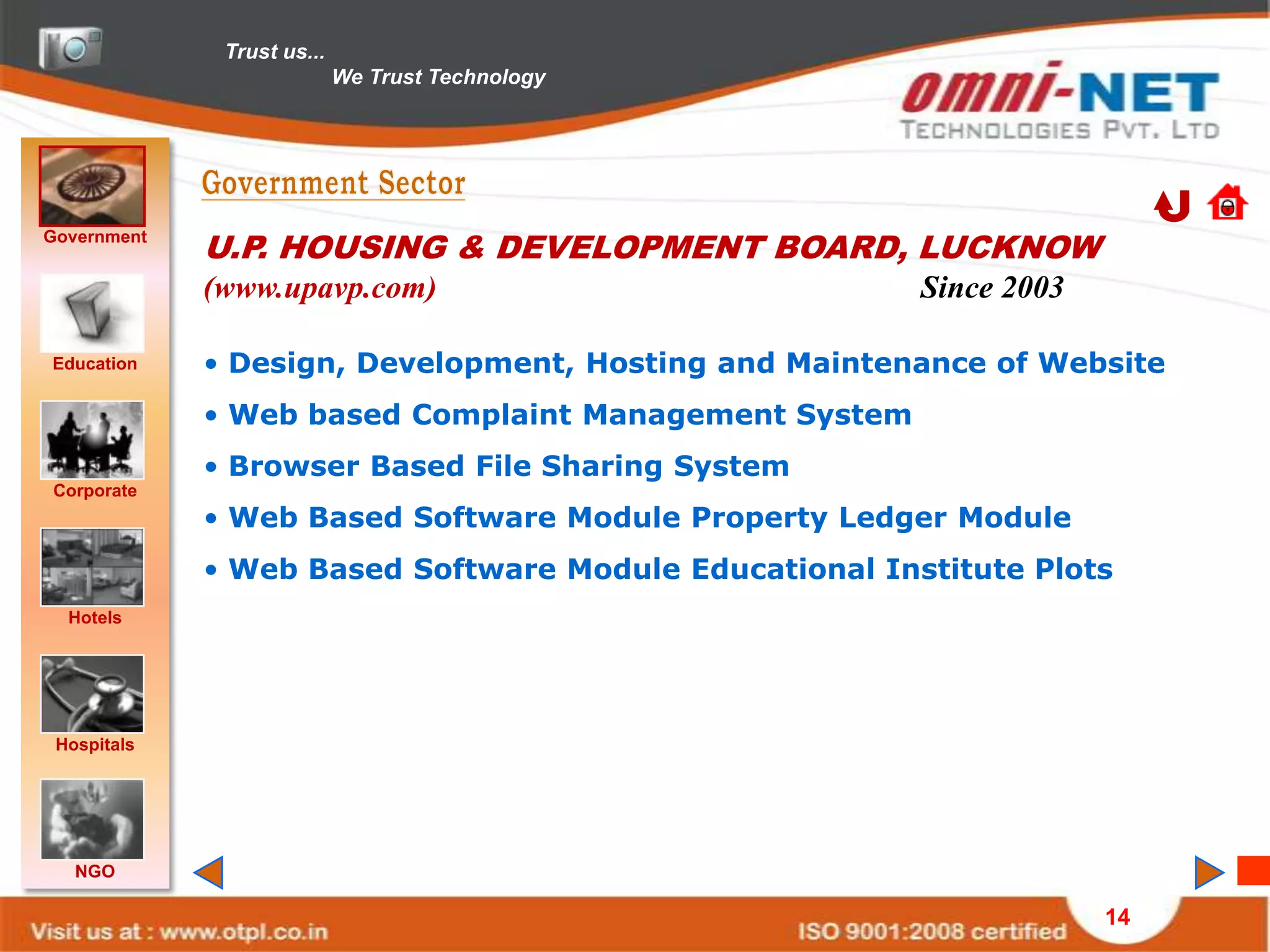 Trust us...
We Trust Technology

omni-NET
TECHNOLOGIES PVT. LTD

Government
Education
Corporate
Hotels
Hospitals
NGO

Government Sector

U.P. HOUSING & DEVELOPMENT BOARD, LUCKNOW
(www.upavp.com) Since 2003

• Design, Development, Hosting and Maintenance of Website
• Web based Complaint Management System
• Browser Based File Sharing System
• Web Based Software Module Property Ledger Module
• Web Based Software Module Educational Institute Plots

Visit us at : www.otpl.co.in
ISO 9001:2008 certified
14